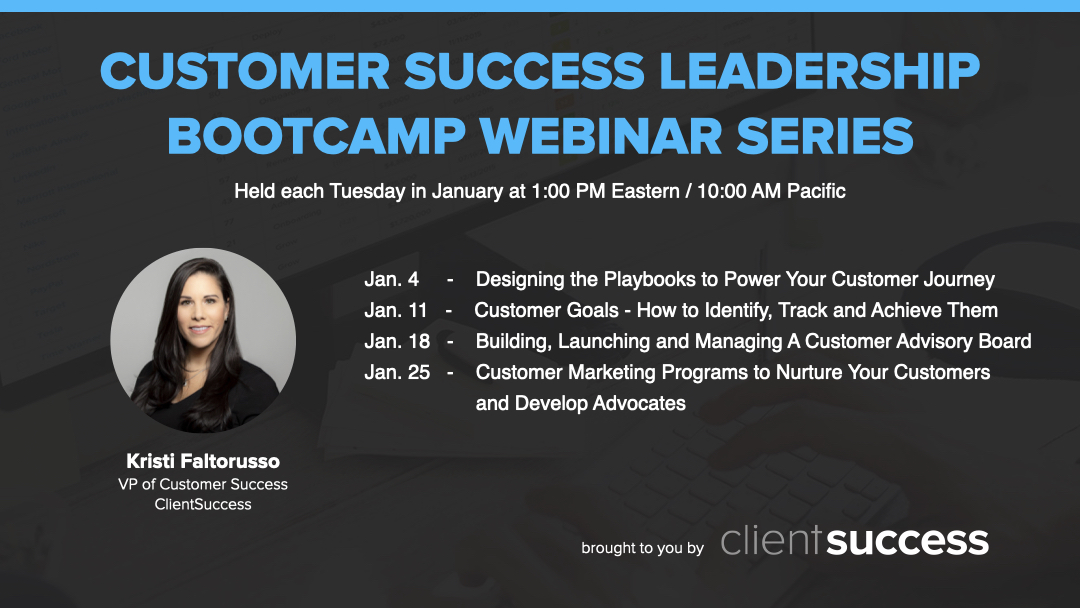 CUSTOMER SUCCESS LEADERSHIP BOOTCAMP WEBINAR SERIES

Held each Tuesday in January at 1:00 PM Eastern / 10:00 AM Pacific

Jan. 4 - Designing the Playbooks to Power Your Customer Journey
Jan. 11 - Customer Goals - How to Identify, Track and Achieve Them
Jan. 18 - Building, Launching and Managing A Customer Advisory Board
Jan. 25 - Customer Marketing Programs to Nurture Your Customers and Develop Advocates

Kristi Faltorusso
VP of Customer Success
ClientSuccess

brought to you by clientsuccess